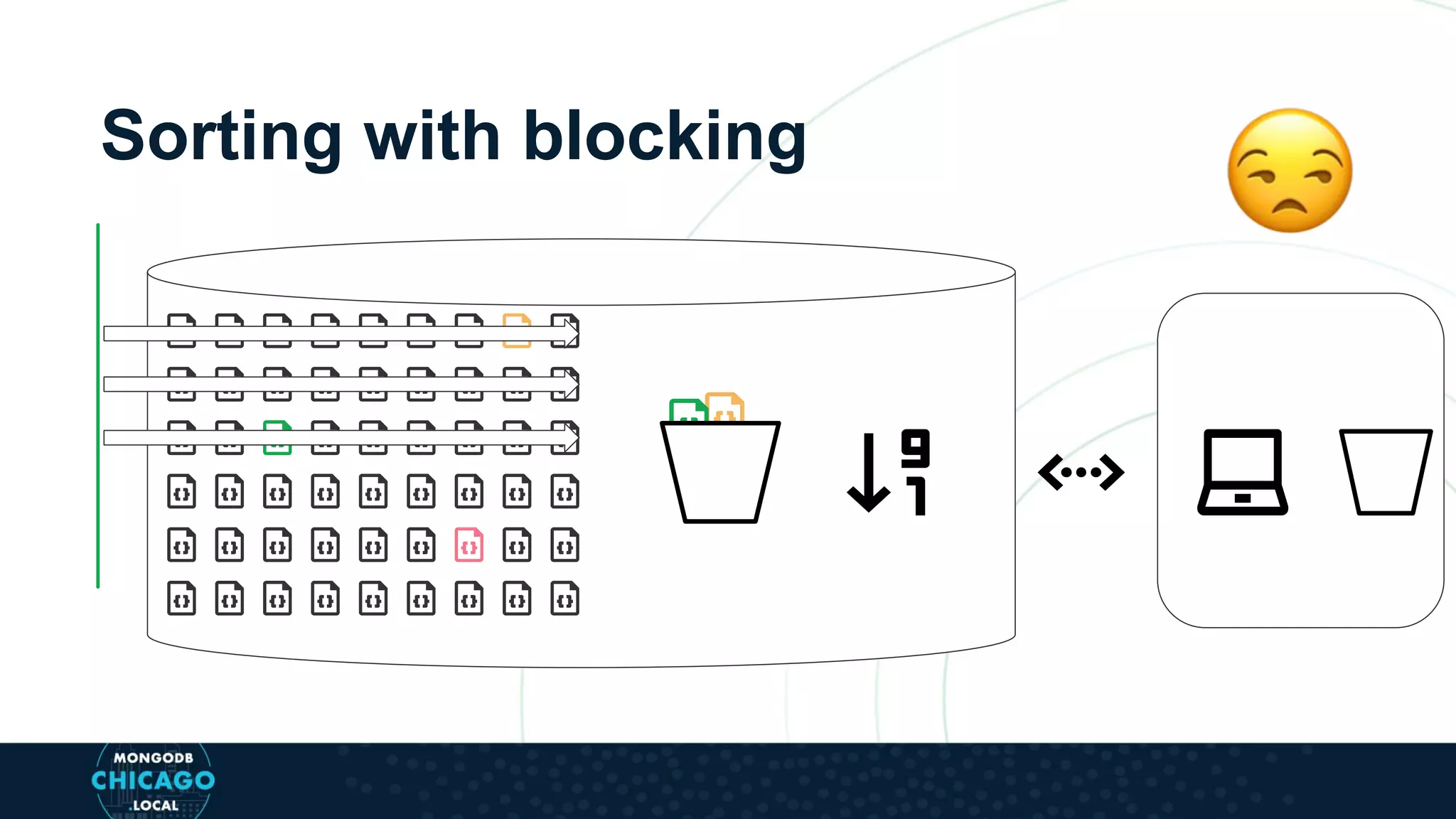 Sorting with blocking

9
1

MONGODB
CHICAGO
.LOCAL